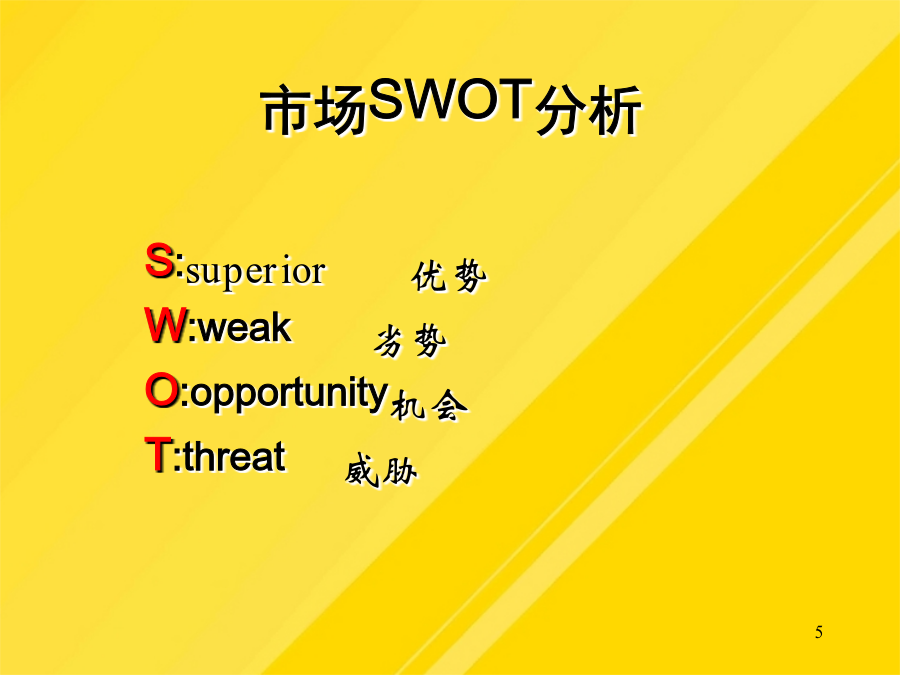 市场SWOT分析

S:superior 优势
W:weak 劣势
O:opportunity 机会
T:threat 威胁

5